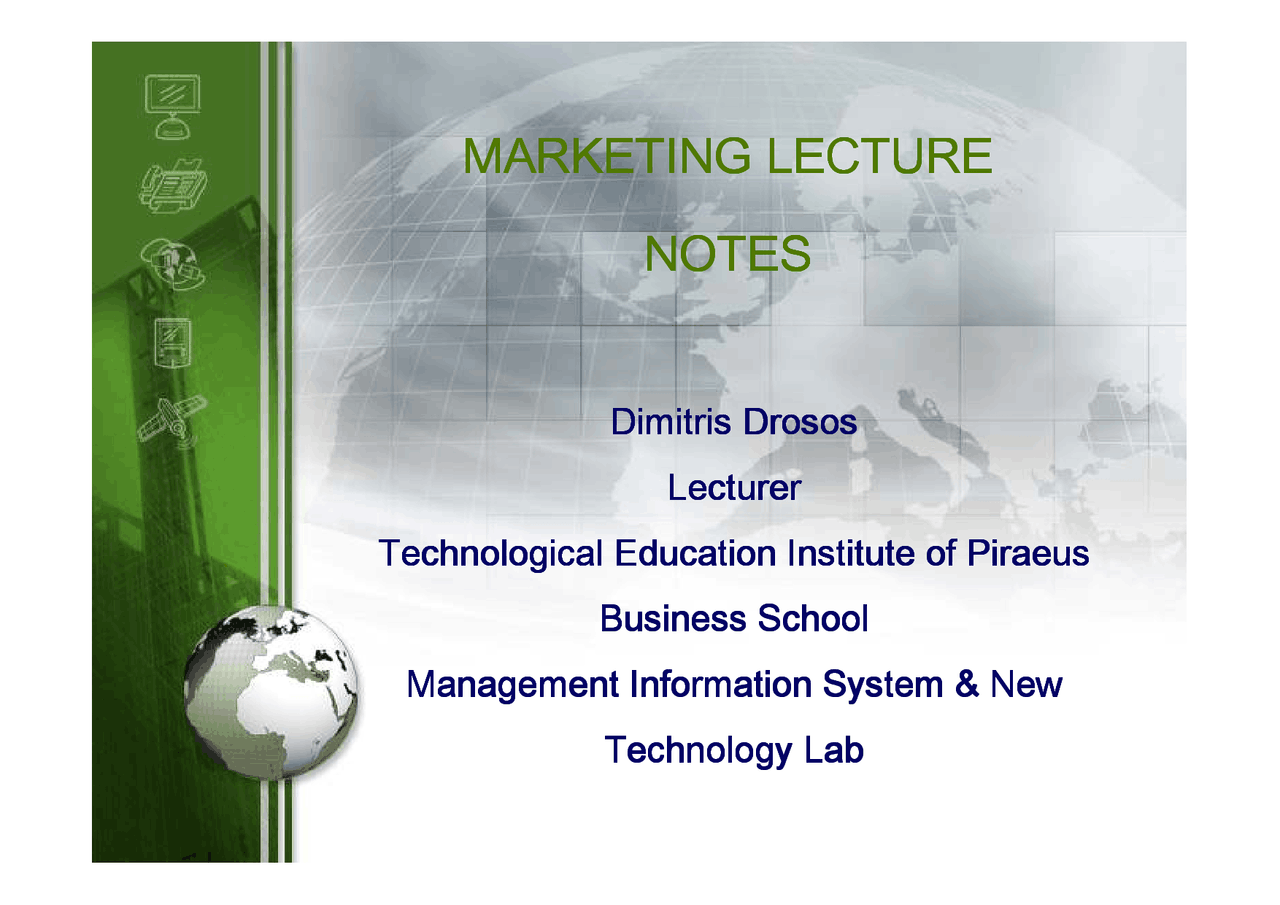 MARKETING LECTURE
NOTES

Dimitris Drosos
Lecturer
Technological Education Institute of Piraeus
Business School
Management Information System & New
Technology Lab